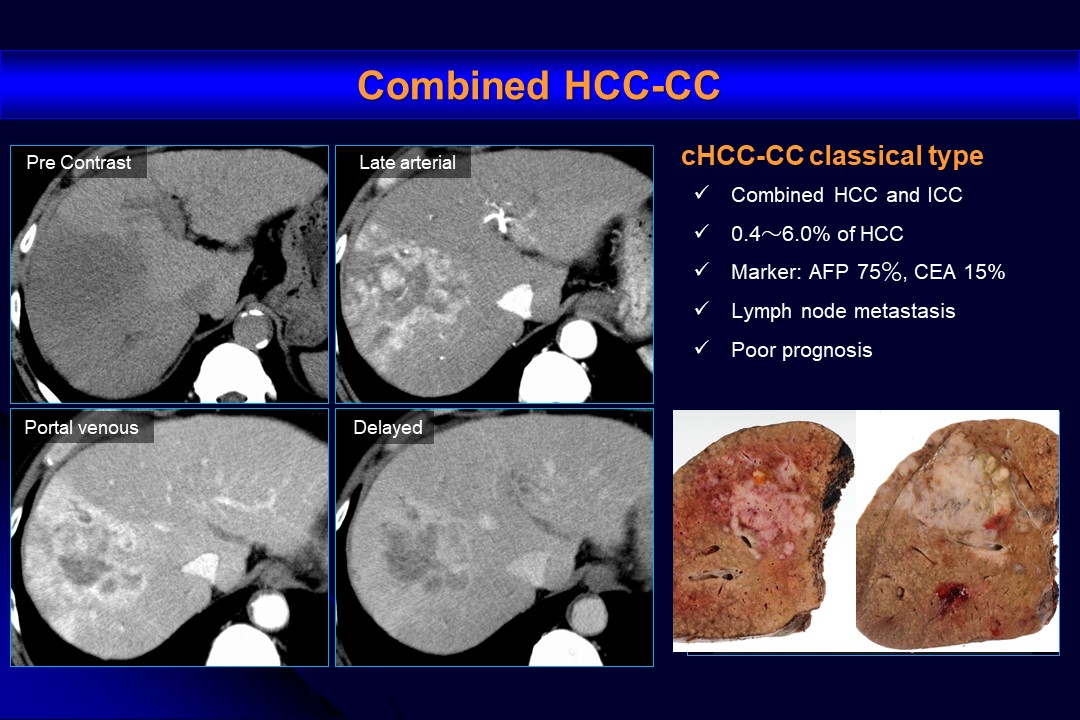 Combined HCC-CC

Pre Contrast

Late arterial

Portal venous

Delayed

cHCC-CC classical type

✓ Combined HCC and ICC

✓ 0.4～6.0% of HCC

✓ Marker: AFP 75%, CEA 15%

✓ Lymph node metastasis

✓ Poor prognosis